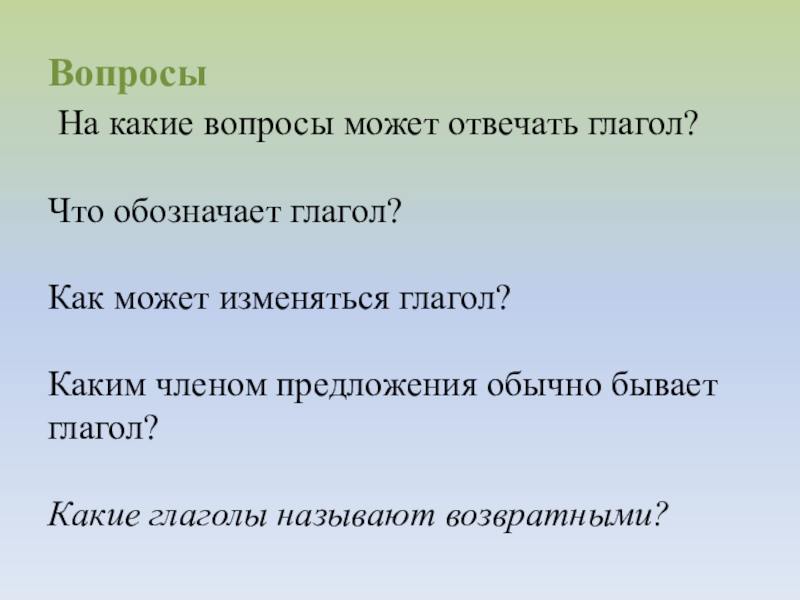 Вопросы

На какие вопросы может отвечать глагол?

Что обозначает глагол?

Как может изменяться глагол?

Каким членом предложения обычно бывает глагол?

Какие глаголы называют возвратными?